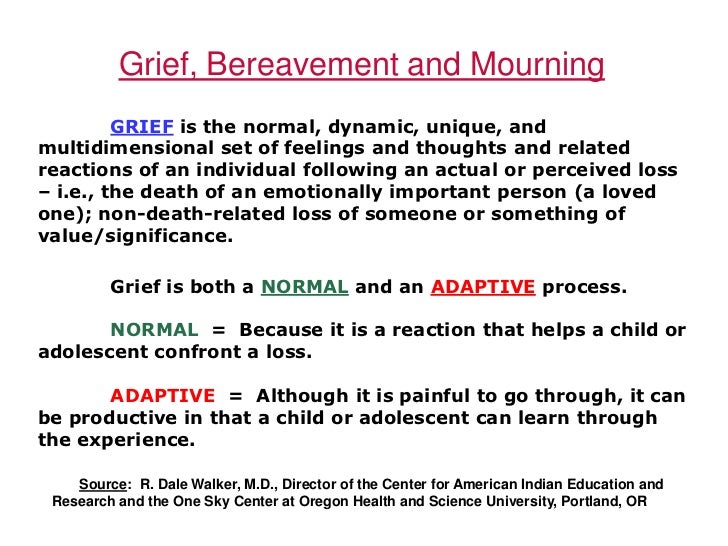 Grief, Bereavement and Mourning

GRIEF is the normal, dynamic, unique, and multidimensional set of feelings and thoughts and related reactions of an individual following an actual or perceived loss – i.e., the death of an emotionally important person (a loved one); non-death-related loss of someone or something of value/significance.

Grief is both a NORMAL and an ADAPTIVE process.

NORMAL = Because it is a reaction that helps a child or adolescent confront a loss.

ADAPTIVE = Although it is painful to go through, it can be productive in that a child or adolescent can learn through the experience.

Source: R. Dale Walker, M.D., Director of the Center for American Indian Education and Research and the One Sky Center at Oregon Health and Science University, Portland, OR